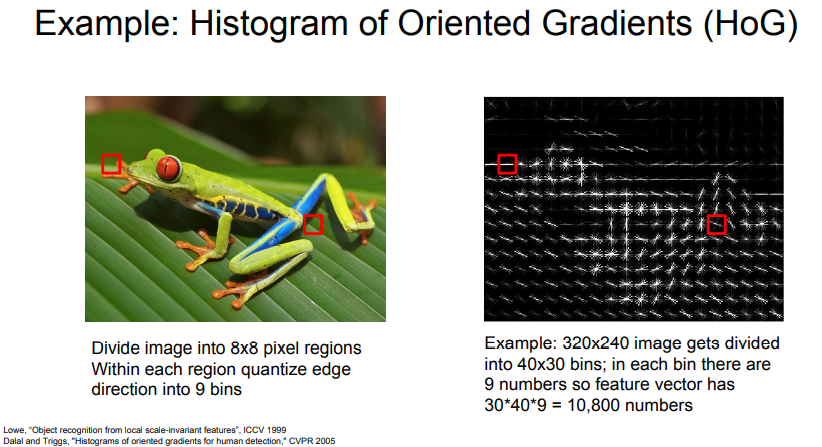 Example: Histogram of Oriented Gradients (HoG)

Divide image into 8x8 pixel regions
Within each region quantize edge direction into 9 bins

Example: 320x240 image gets divided into 40x30 bins; in each bin there are 9 numbers so feature vector has 30*40*9 = 10,800 numbers

Lowe, "Object recognition from local scale-invariant features", ICCV 1999
Dalal and Triggs, "Histograms of oriented gradients for human detection," CVPR 2005